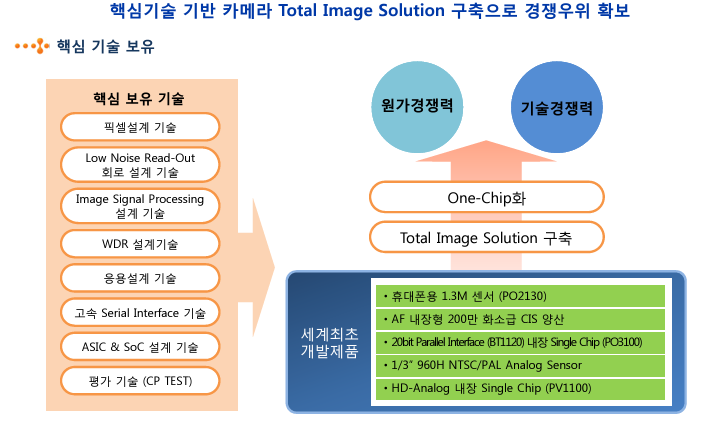 핵심기술 기반 카메라 Total Image Solution 구축으로 경쟁우위 확보

핵심 기술 보유

핵심 보유 기술

픽셀설계 기술

Low Noise Read-Out 회로 설계 기술

Image Signal Processing 설계 기술

WDR 설계기술

응용설계 기술

고속 Serial Interface 기술

ASIC & SoC 설계 기술

평가 기술 (CP TEST)

원가경쟁력

기술경쟁력

One-Chip화

Total Image Solution 구축

세계최초 개발제품

• 휴대폰용 1.3M 센서 (PO2130)

• AF 내장형 200만 화소급 CIS 양산

• 20bit Parallel Interface (BT1120) 내장 Single Chip (PO3100)

• 1/3" 960H NTSC/PAL Analog Sensor

• HD-Analog 내장 Single Chip (PV1100)